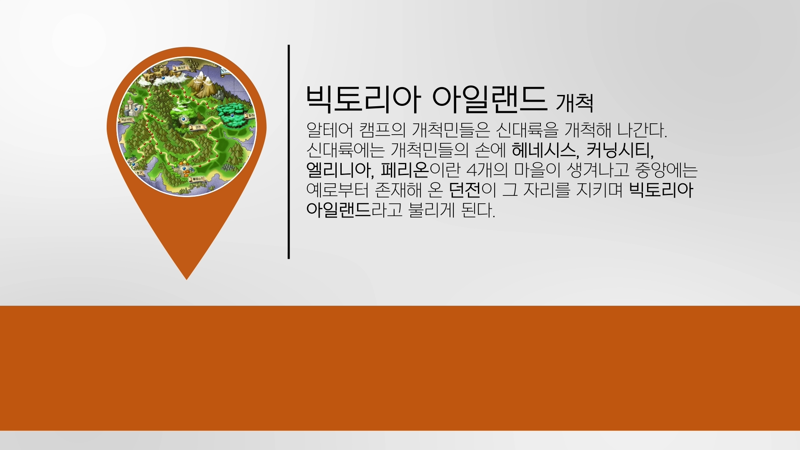 빅토리아 아일랜드 개척

알테어 캠프의 개척민들은 신대륙을 개척해 나간다. 신대륙에는 개척민들의 손에 헤네시스, 커닝시티, 엘리니아, 페리온이란 4개의 마을이 생겨나고 중앙에는 예로부터 존재해 온 던전이 그 자리를 지키며 빅토리아 아일랜드라고 불리게 된다.